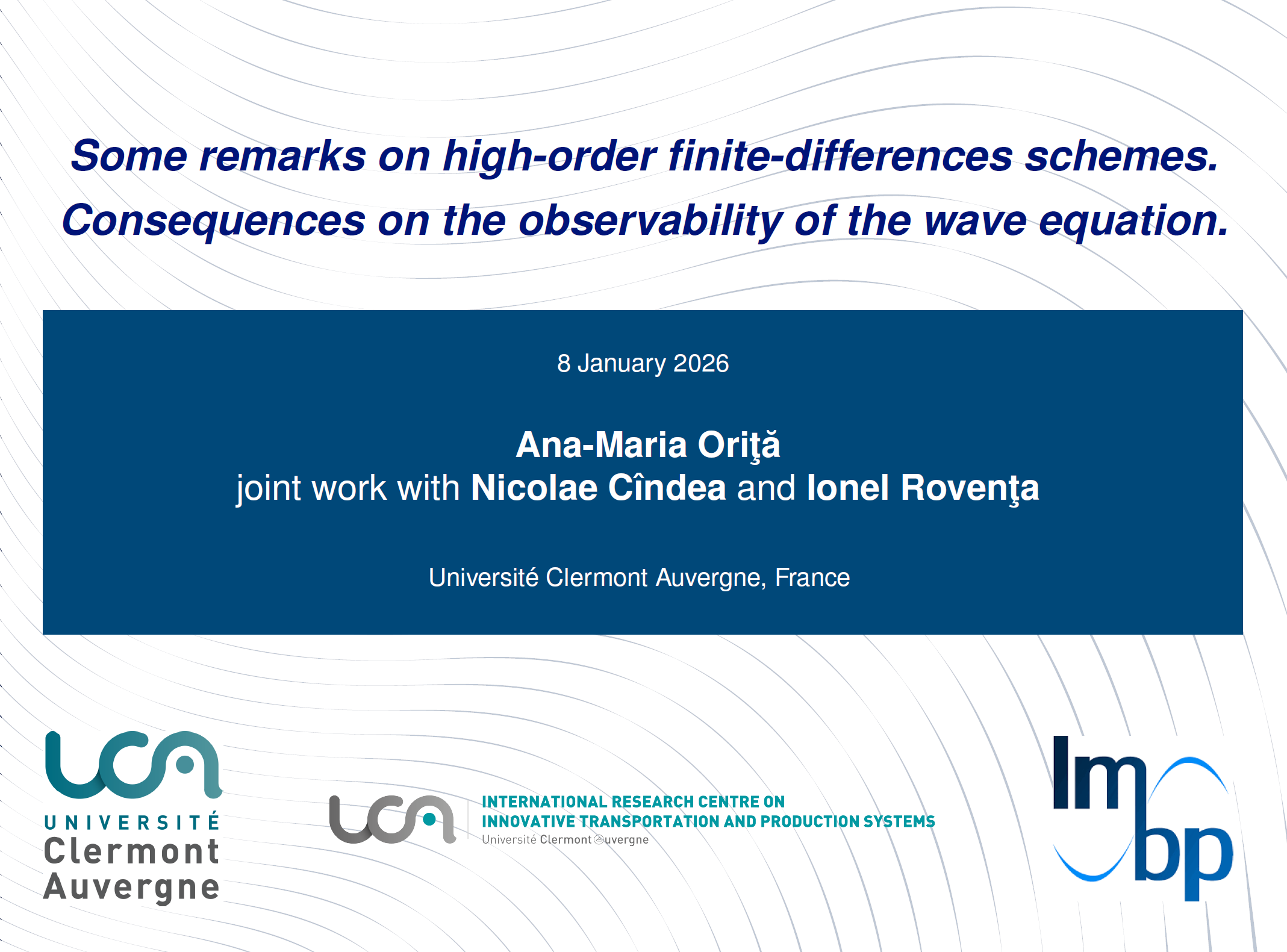 Some remarks on high-order finite-differences schemes.
Consequences on the observability of the wave equation.

8 January 2026

Ana-Maria Oriţă
joint work with Nicolae Cîndea and Ionel Rovenţa

Université Clermont Auvergne, France

uca
UNIVERSITÉ
Clermont
Auvergne

uca
INTERNATIONAL RESEARCH CENTRE ON
INNOVATIVE TRANSPORTATION AND PRODUCTION SYSTEMS
Université Clermont Auvergne

lm
bp